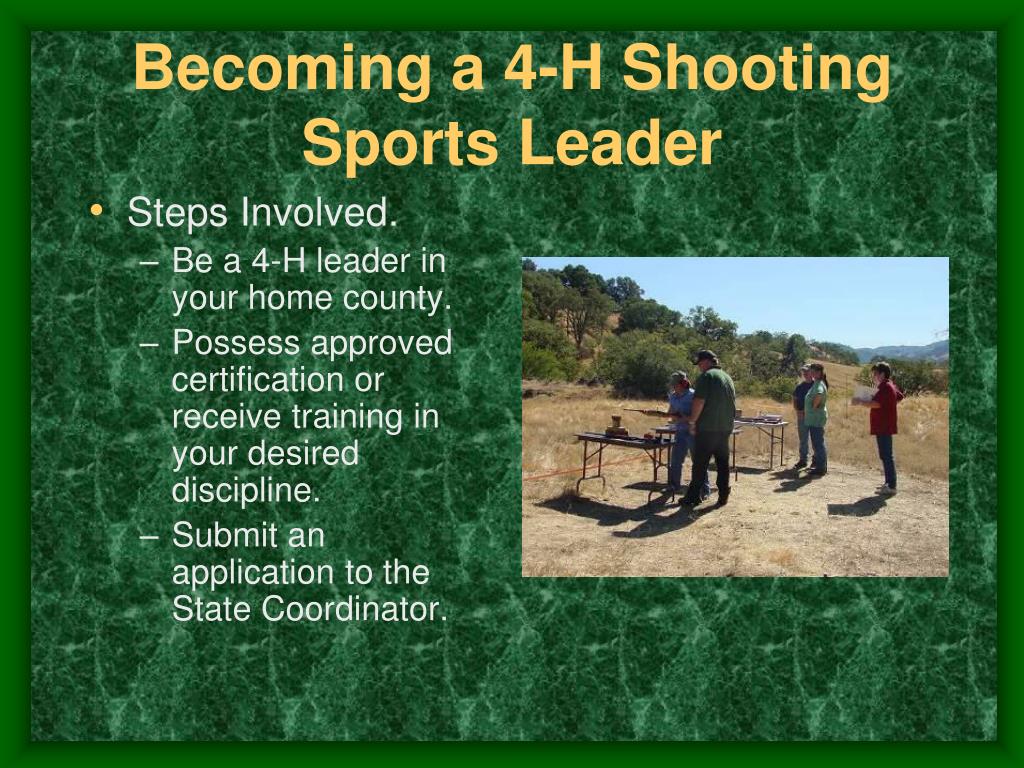 Becoming a 4-H Shooting Sports Leader

• Steps Involved.
– Be a 4-H leader in your home county.
– Possess approved certification or receive training in your desired discipline.
– Submit an application to the State Coordinator.